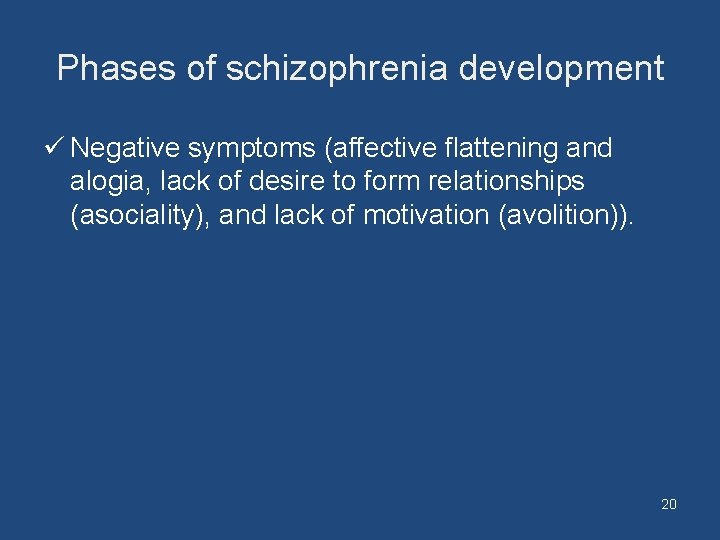 Phases of schizophrenia development

✓ Negative symptoms (affective flattening and alogia, lack of desire to form relationships (asociality), and lack of motivation (avolition)).

20